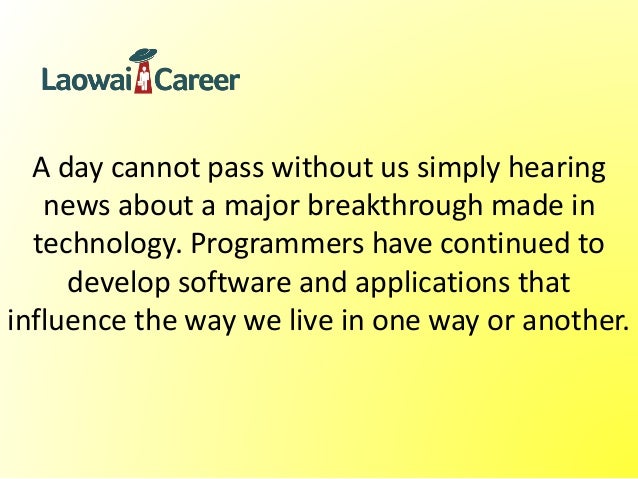 Laowai Career

A day cannot pass without us simply hearing news about a major breakthrough made in technology. Programmers have continued to develop software and applications that influence the way we live in one way or another.